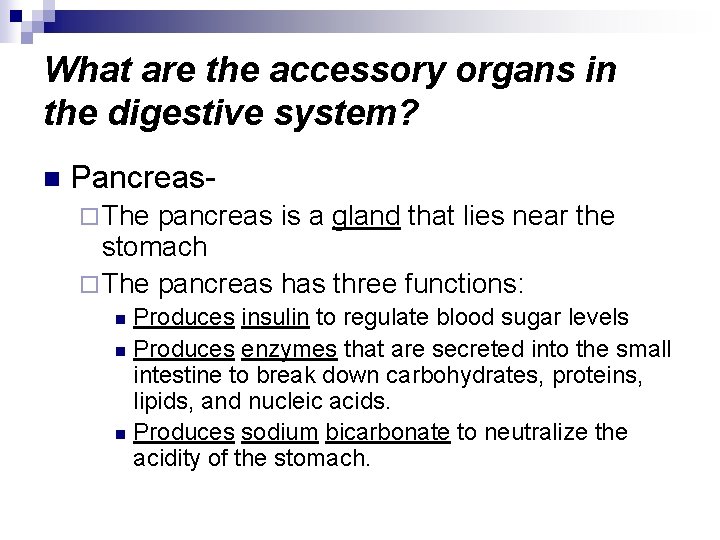 What are the accessory organs in the digestive system?

Pancreas-

The pancreas is a gland that lies near the stomach

The pancreas has three functions:

Produces insulin to regulate blood sugar levels

Produces enzymes that are secreted into the small intestine to break down carbohydrates, proteins, lipids, and nucleic acids.

Produces sodium bicarbonate to neutralize the acidity of the stomach.